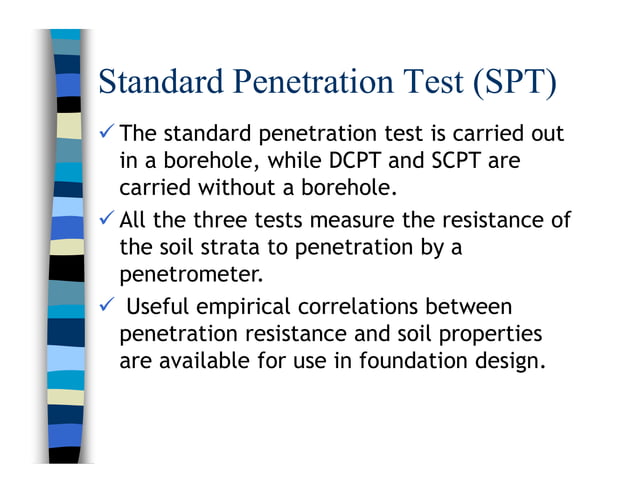 Standard Penetration Test (SPT)

✓ The standard penetration test is carried out in a borehole, while DCPT and SCPT are carried without a borehole.

✓ All the three tests measure the resistance of the soil strata to penetration by a penetrometer.

✓ Useful empirical correlations between penetration resistance and soil properties are available for use in foundation design.